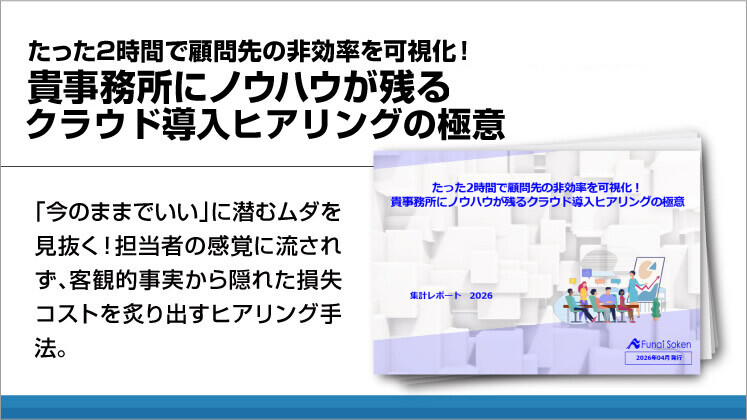 たった2時間で顧問先の非効率を可視化！
貴事務所にノウハウが残る
クラウド導入ヒアリングの極意

「今のままでいい」に潜むムダを見抜く！担当者の感覚に流されず、客観的事実から隠れた損失コストを炙り出すヒアリング手法。

たった2時間で顧問先の非効率を可視化！
貴事務所にノウハウが残るクラウド導入ヒアリングの極意

集計レポート 2026

Funai Soken

2026年04月 発行